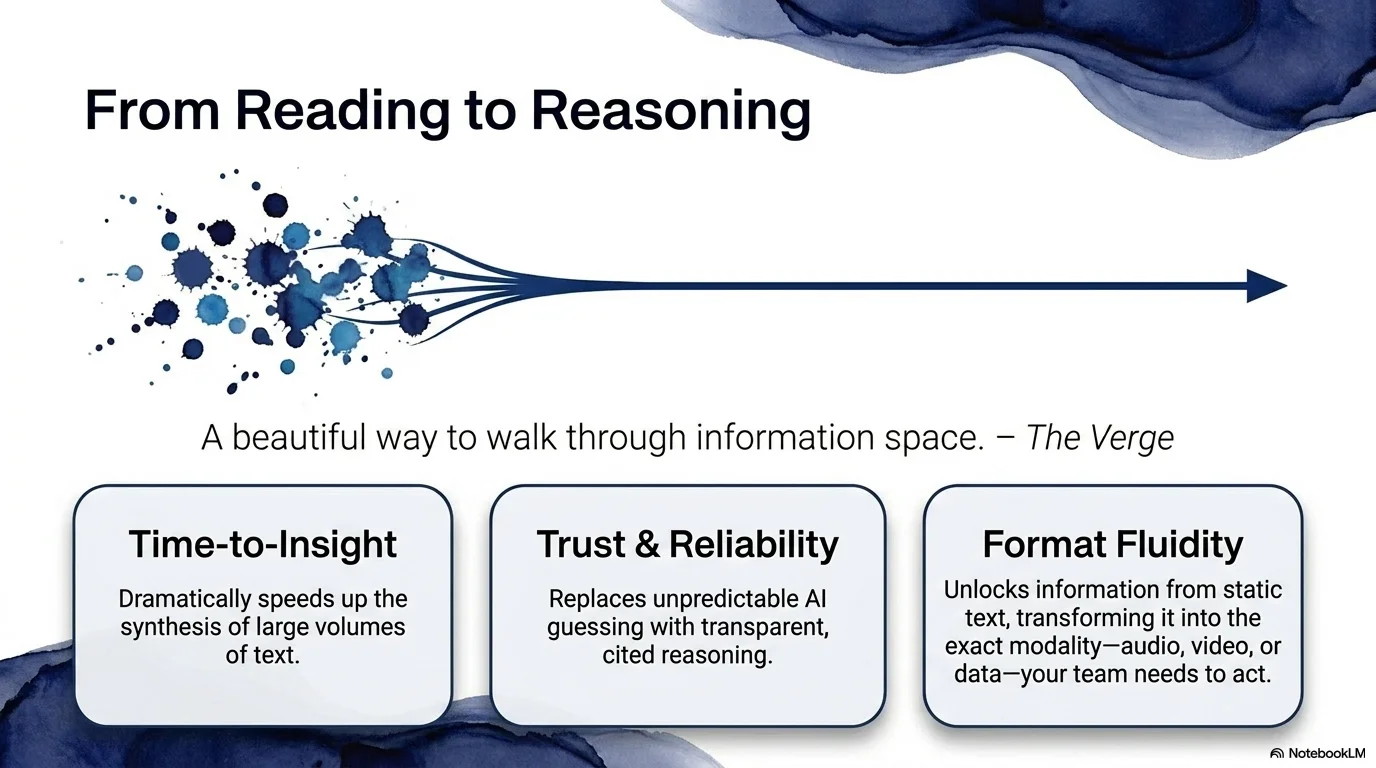 From Reading to Reasoning

A beautiful way to walk through information space. – The Verge

Time-to-Insight

Dramatically speeds up the synthesis of large volumes of text.

Trust & Reliability

Replaces unpredictable AI guessing with transparent, cited reasoning.

Format Fluidity

Unlocks information from static text, transforming it into the exact modality—audio, video, or data—your team needs to act.

NotebookLM